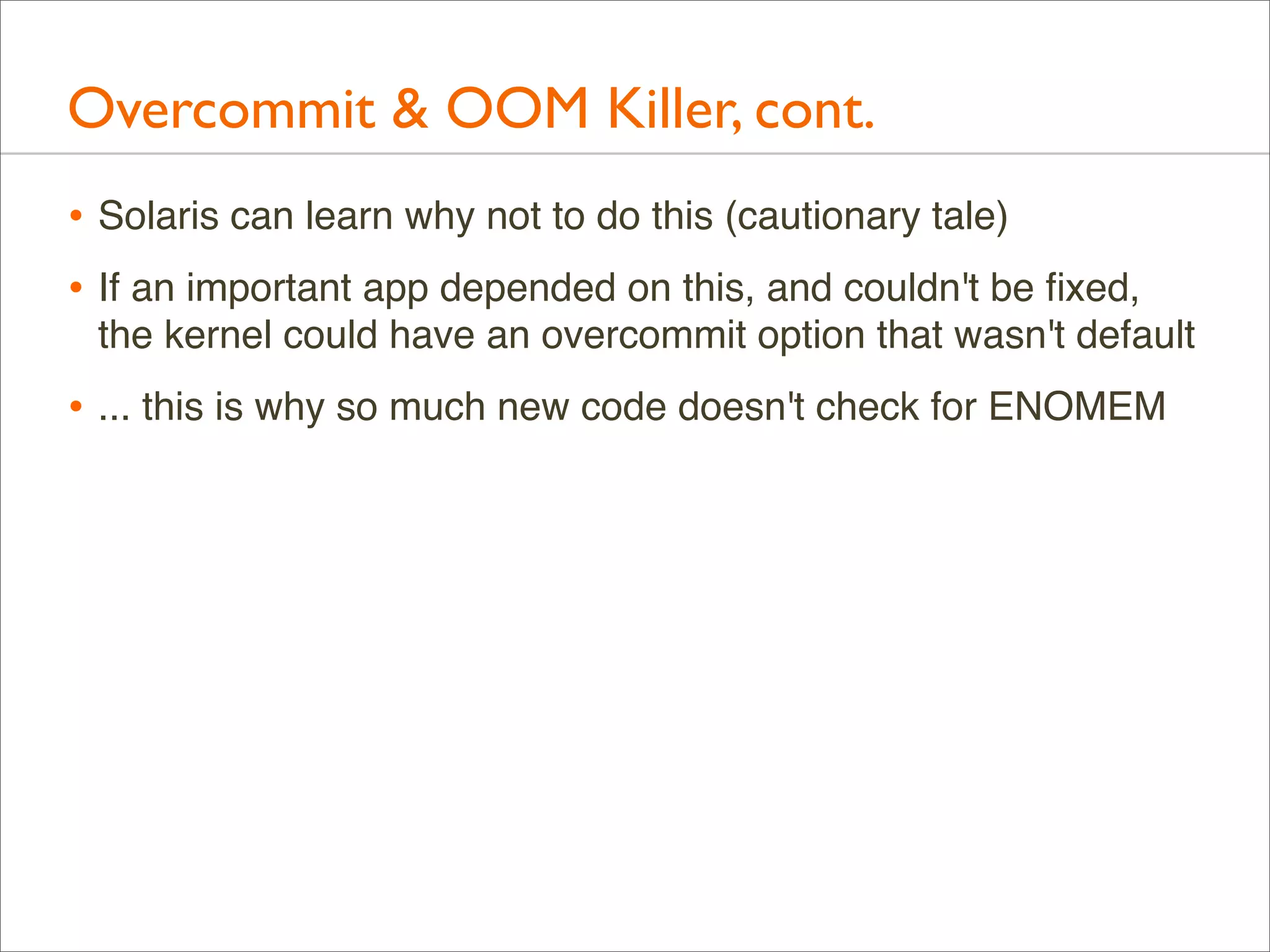 Overcommit & OOM Killer, cont.

• Solaris can learn why not to do this (cautionary tale)

• If an important app depended on this, and couldn't be fixed, the kernel could have an overcommit option that wasn't default

• ... this is why so much new code doesn't check for ENOMEM